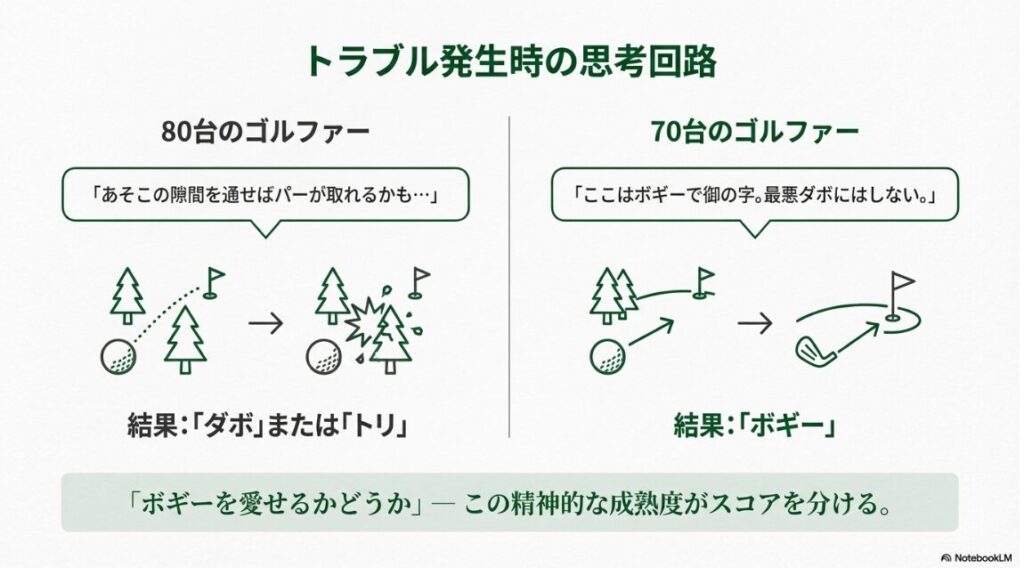 トラブル発生時の思考回路

80台のゴルファー

「あそこの隙間を通せばパーが取れるかも…」

結果：「ダボ」または「トリ」

70台のゴルファー

「ここはボギーで御の字。最悪ダボにはしない。」

結果：「ボギー」

「ボギーを愛せるかどうか」— この精神的な成熟度がスコアを分ける。

NotebookLM